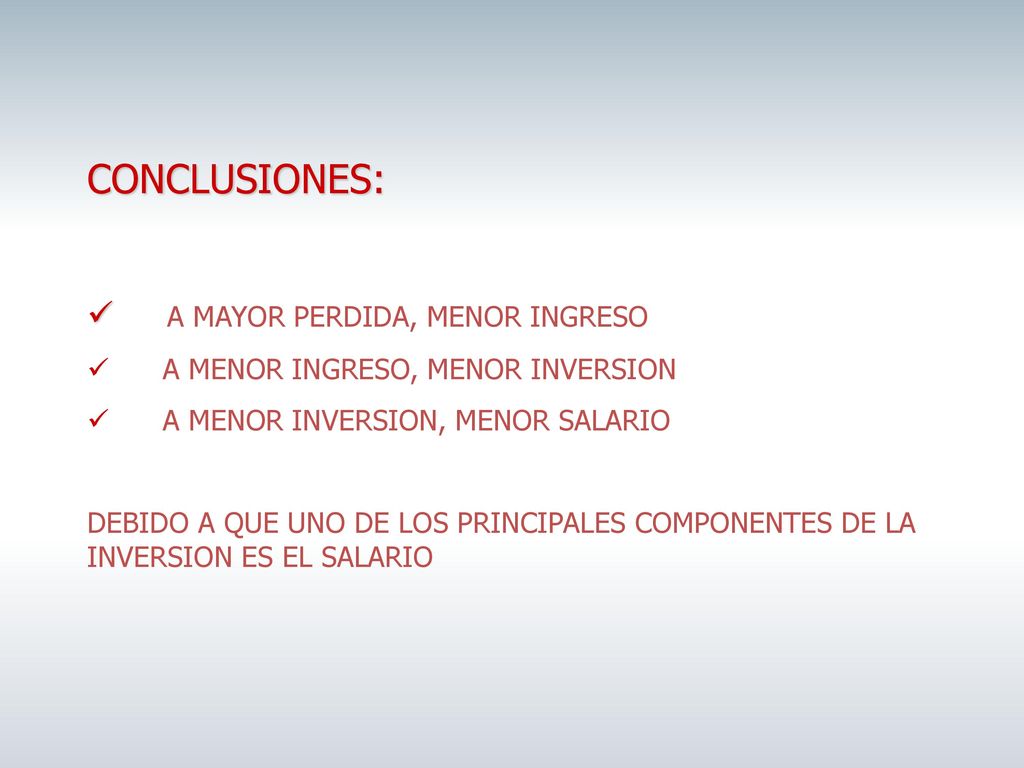 CONCLUSIONES:

✓ A MAYOR PERDIDA, MENOR INGRESO
✓ A MENOR INGRESO, MENOR INVERSION
✓ A MENOR INVERSION, MENOR SALARIO

DEBIDO A QUE UNO DE LOS PRINCIPALES COMPONENTES DE LA INVERSION ES EL SALARIO